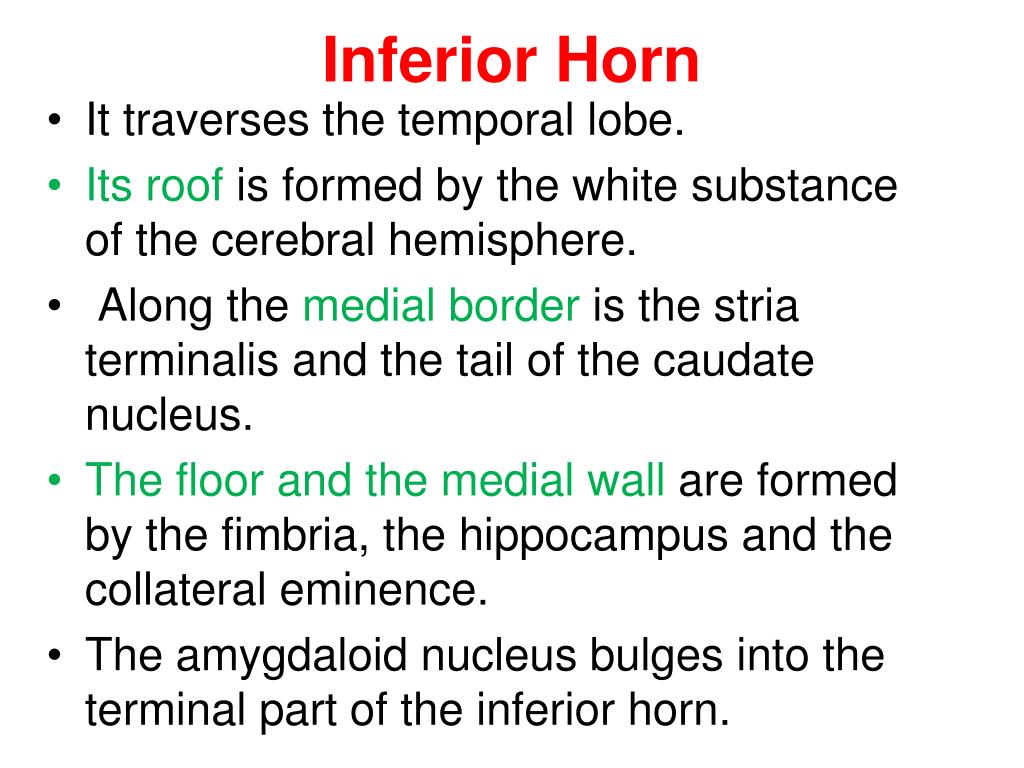 Inferior Horn

• It traverses the temporal lobe.
• Its roof is formed by the white substance of the cerebral hemisphere.
• Along the medial border is the stria terminalis and the tail of the caudate nucleus.
• The floor and the medial wall are formed by the fimbria, the hippocampus and the collateral eminence.
• The amygdaloid nucleus bulges into the terminal part of the inferior horn.